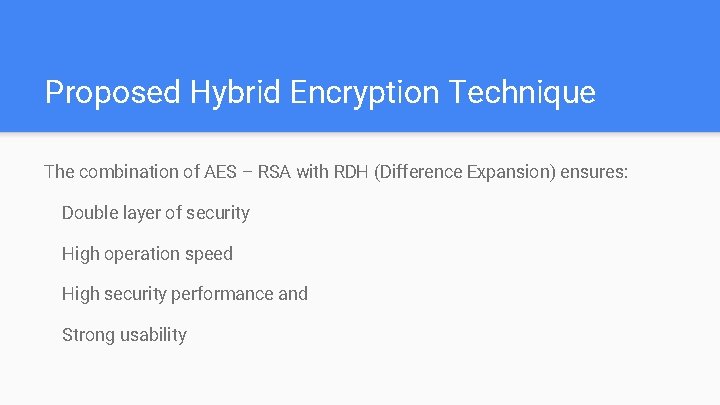 Proposed Hybrid Encryption Technique

The combination of AES – RSA with RDH (Difference Expansion) ensures:

Double layer of security

High operation speed

High security performance and

Strong usability